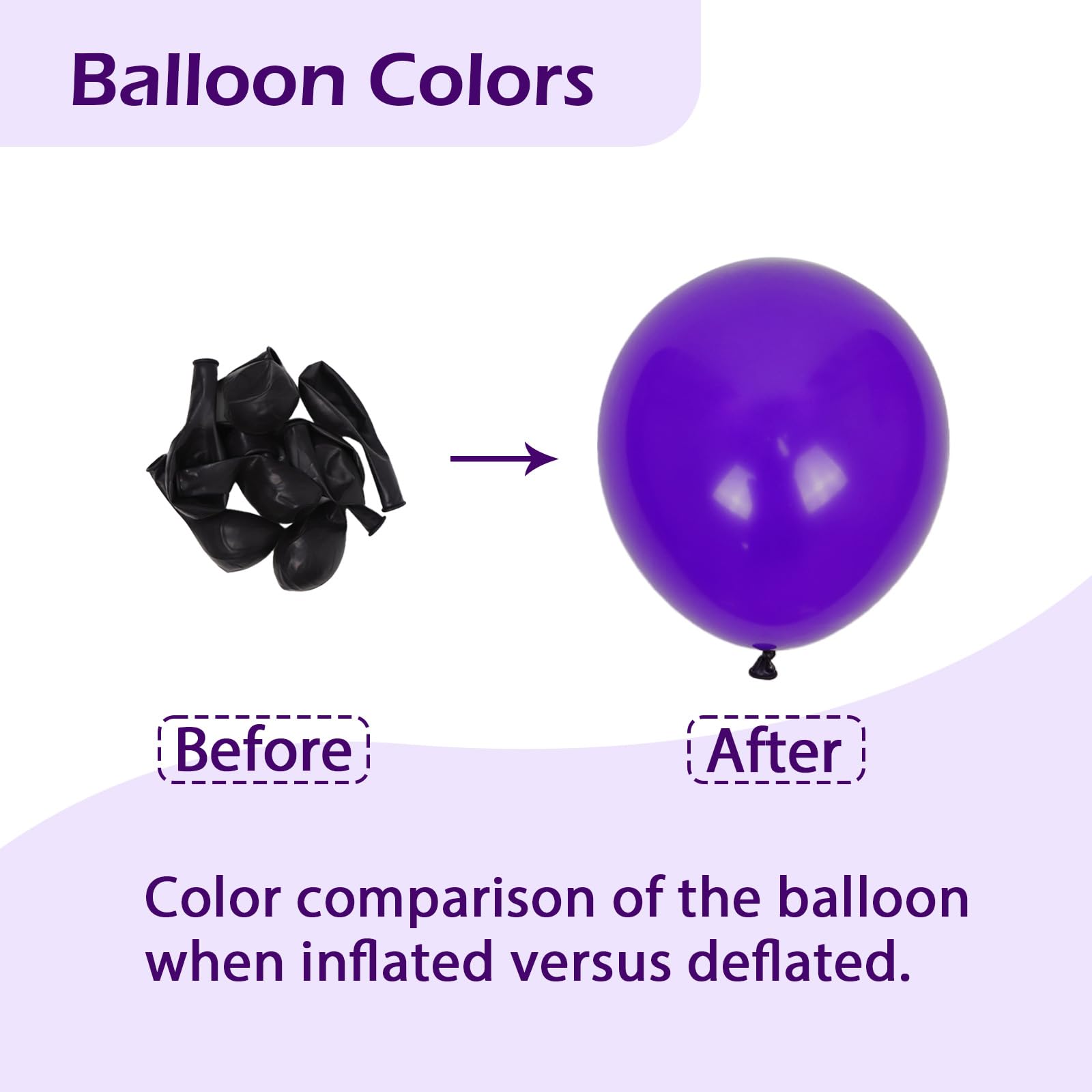 Balloon Colors

Before

After

Color comparison of the balloon when inflated versus deflated.